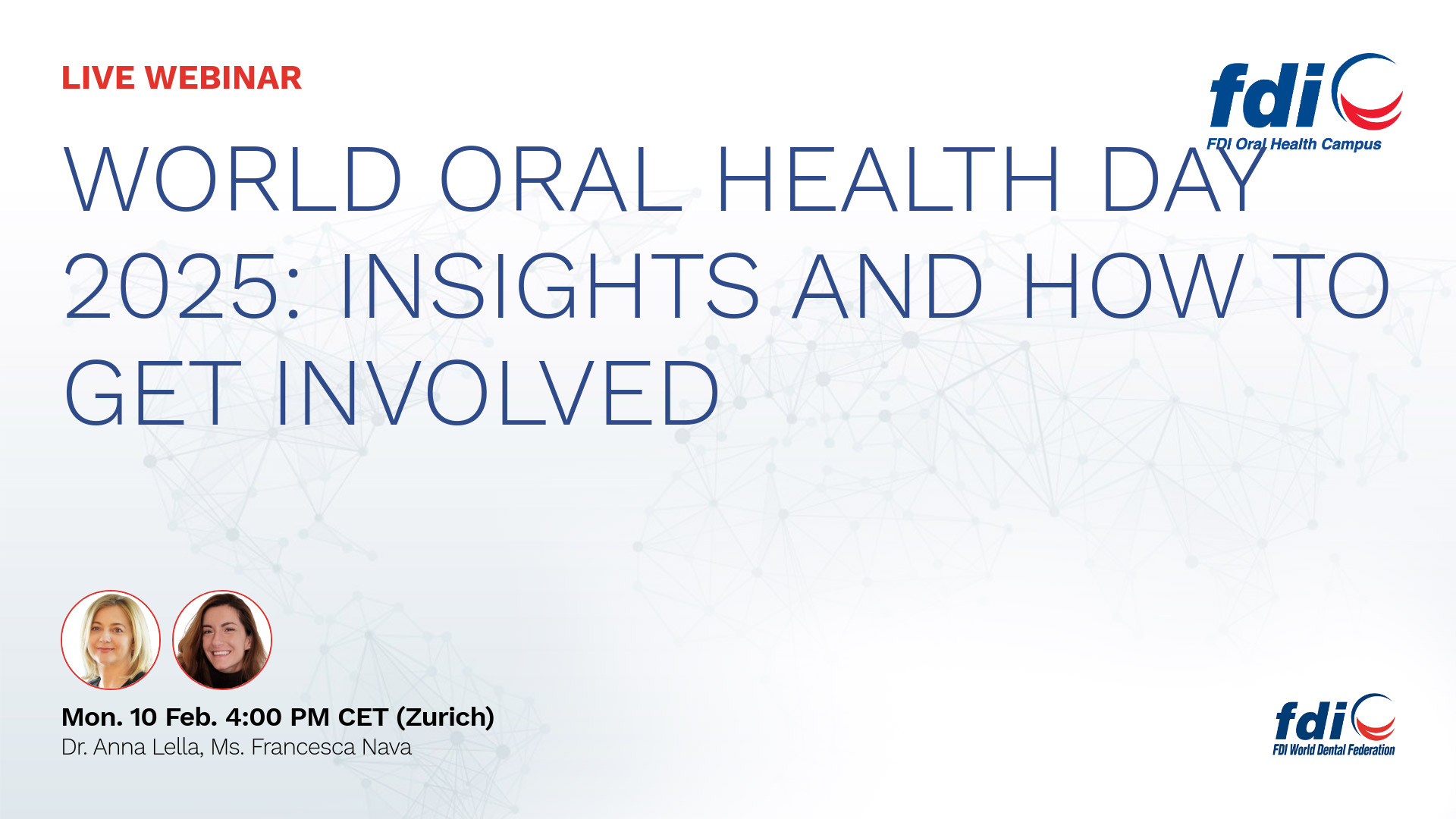 LIVE WEBINAR

fdi
FDI Oral Health Campus

WORLD ORAL HEALTH DAY 2025: INSIGHTS AND HOW TO GET INVOLVED

Mon. 10 Feb. 4:00 PM CET (Zurich)
Dr. Anna Lella, Ms. Francesca Nava

fdi
FDI World Dental Federation